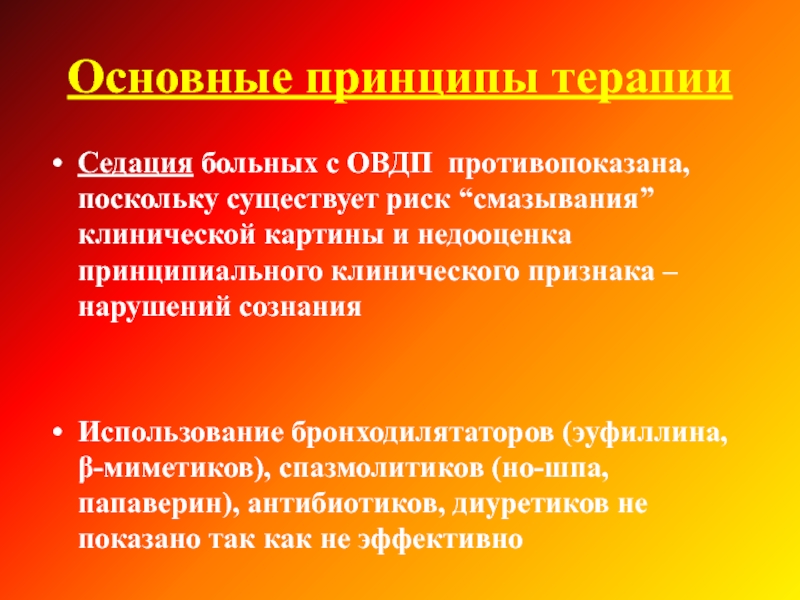 Основные принципы терапии

• Седация больных с ОВДП противопоказана, поскольку существует риск “смазывания” клинической картины и недооценка принципиального клинического признака – нарушений сознания

• Использование бронходилятаторов (эуфиллина, β-миметиков), спазмолитиков (но-шпа, папаверин), антибиотиков, диуретиков не показано так как не эффективно